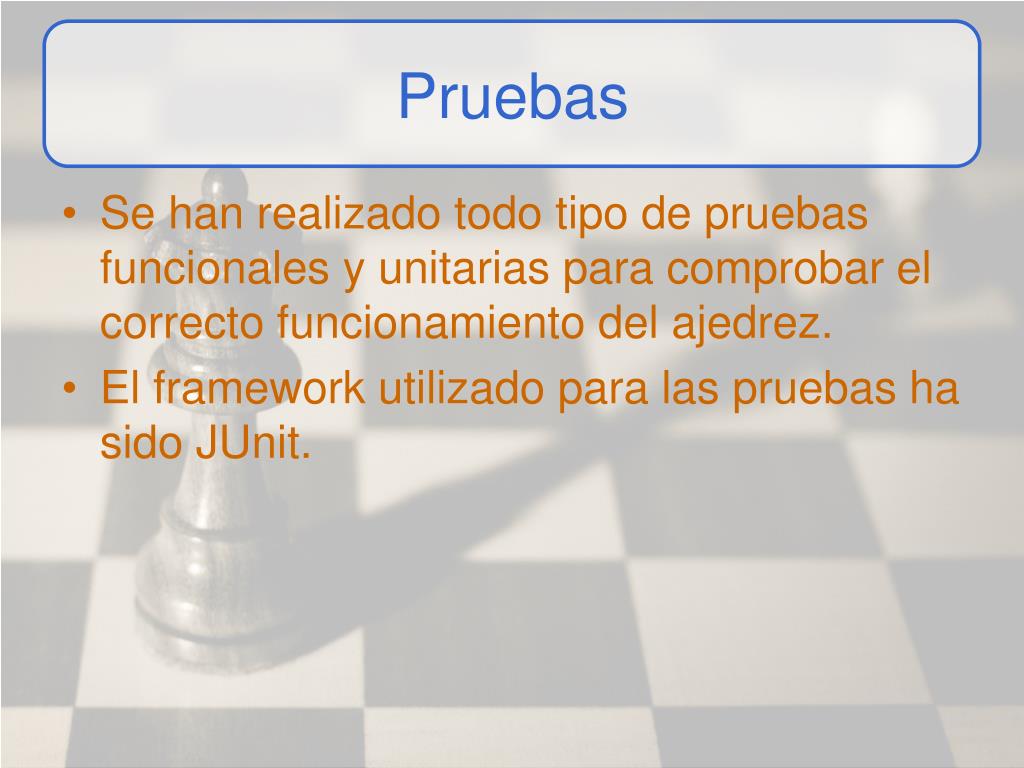 Pruebas

• Se han realizado todo tipo de pruebas funcionales y unitarias para comprobar el correcto funcionamiento del ajedrez.
• El framework utilizado para las pruebas ha sido JUnit.